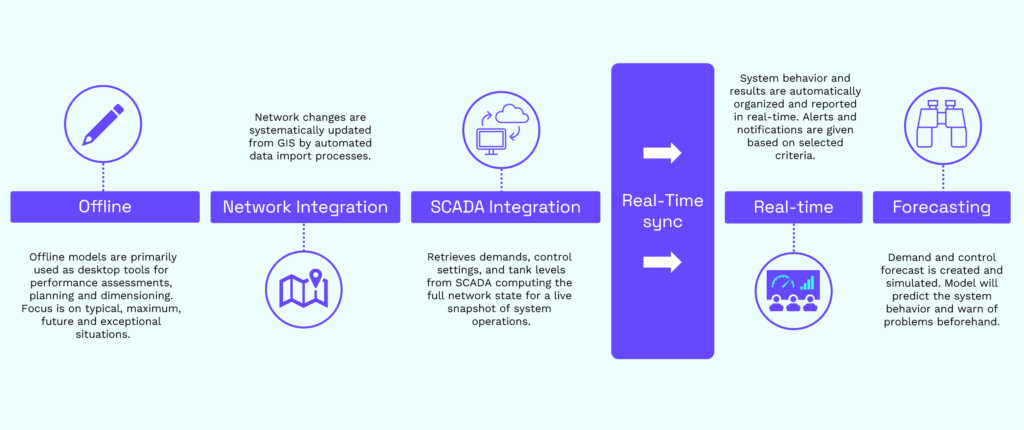 Offline

Offline models are primarily used as desktop tools for performance assessments, planning and dimensioning. Focus is on typical, maximum, future and exceptional situations.

Network changes are systematically updated from GIS by automated data import processes.

Network Integration

SCADA Integration

Retrieves demands, control settings, and tank levels from SCADA computing the full network state for a live snapshot of system operations.

Real-Time sync

System behavior and results are automatically organized and reported in real-time. Alerts and notifications are given based on selected criteria.

Real-time

Forecasting

Demand and control forecast is created and simulated. Model will predict the system behavior and warn of problems beforehand.